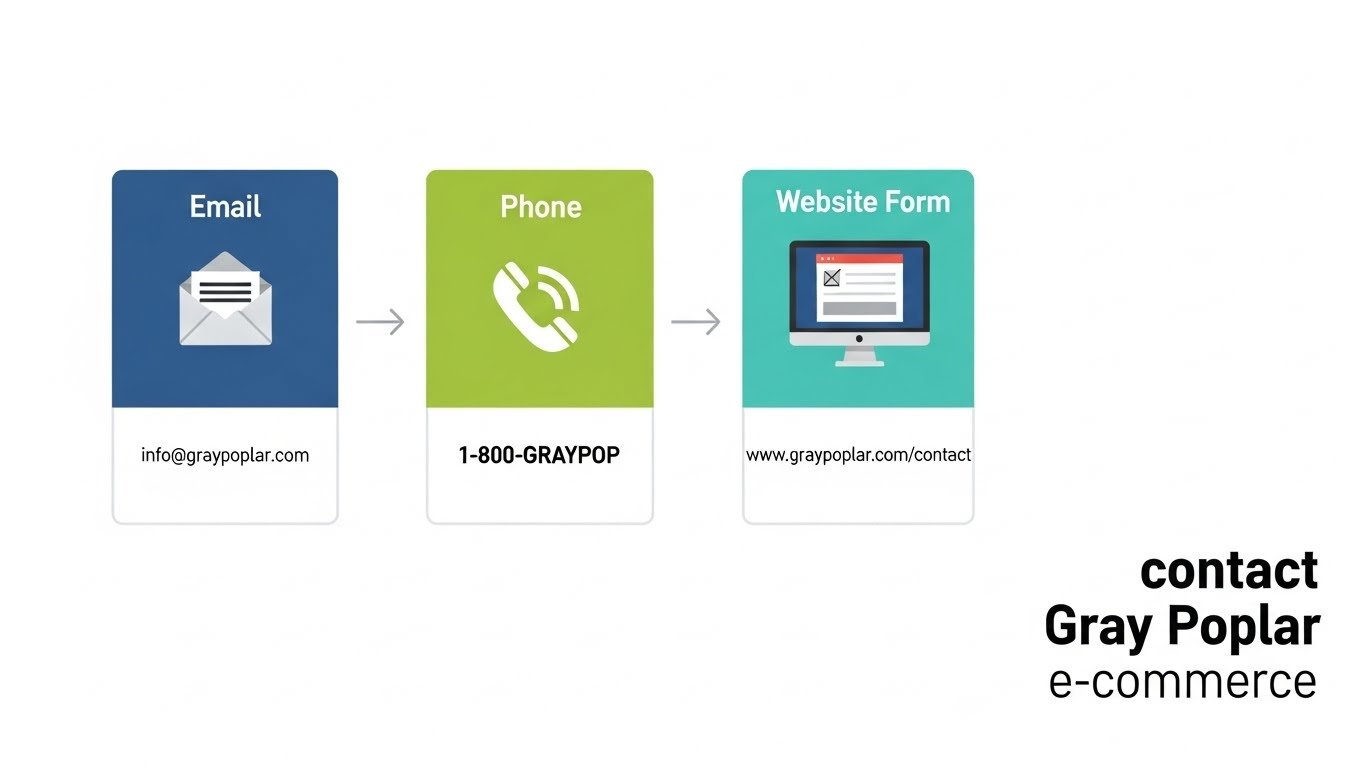 Email

info@graypoplar.com

Phone

1-800-GRAYPOP

Website Form

www.graypoplar.com/contact

contact
Gray Poplar
e-commerce